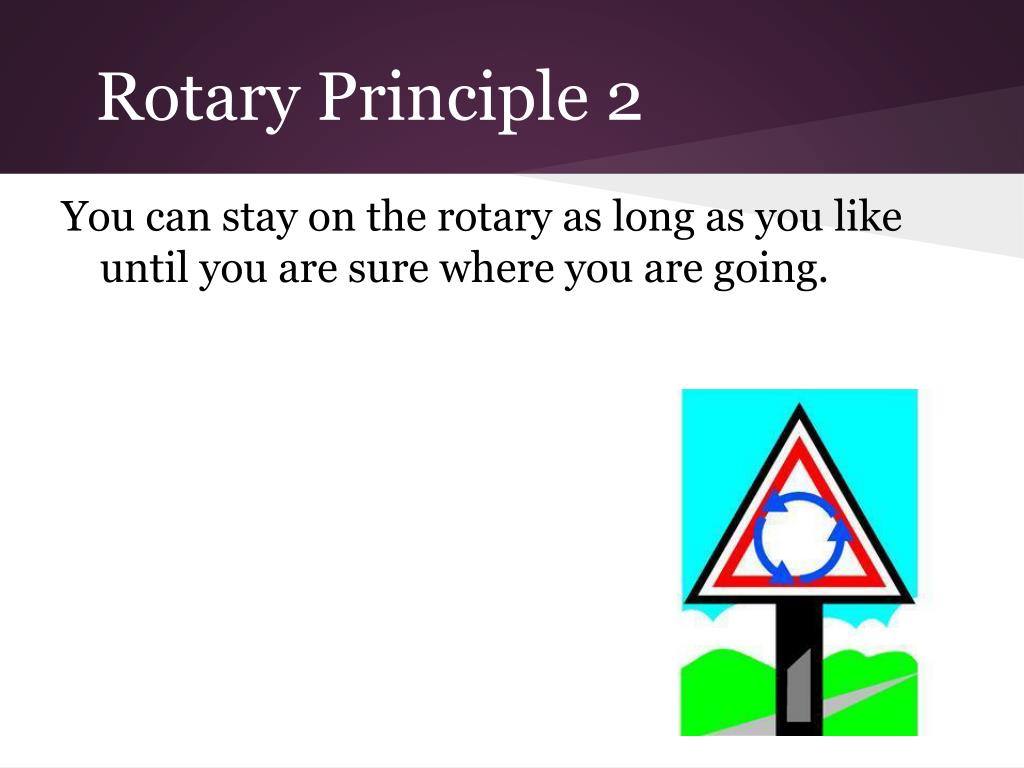 Rotary Principle 2

You can stay on the rotary as long as you like until you are sure where you are going.